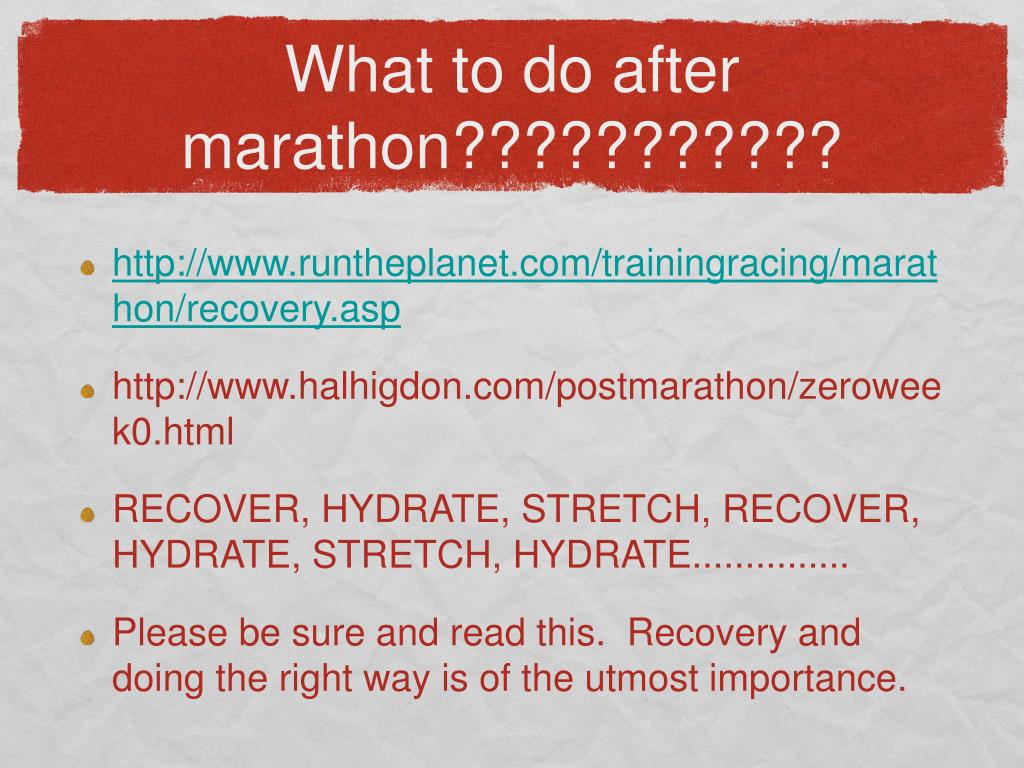 What to do after marathon???????????

http://www.runtheplanet.com/trainingracing/marathon/recovery.asp

http://www.halhigdon.com/postmarathon/zeroweek0.html

RECOVER, HYDRATE, STRETCH, RECOVER, HYDRATE, STRETCH, HYDRATE...............

Please be sure and read this.  Recovery and doing the right way is of the utmost importance.